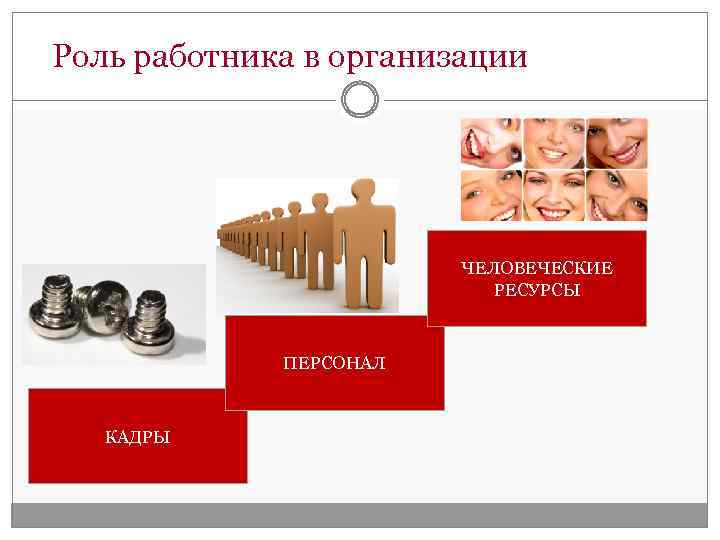 Роль работника в организации

ЧЕЛОВЕЧЕСКИЕ РЕСУРСЫ

ПЕРСОНАЛ

КАДРЫ